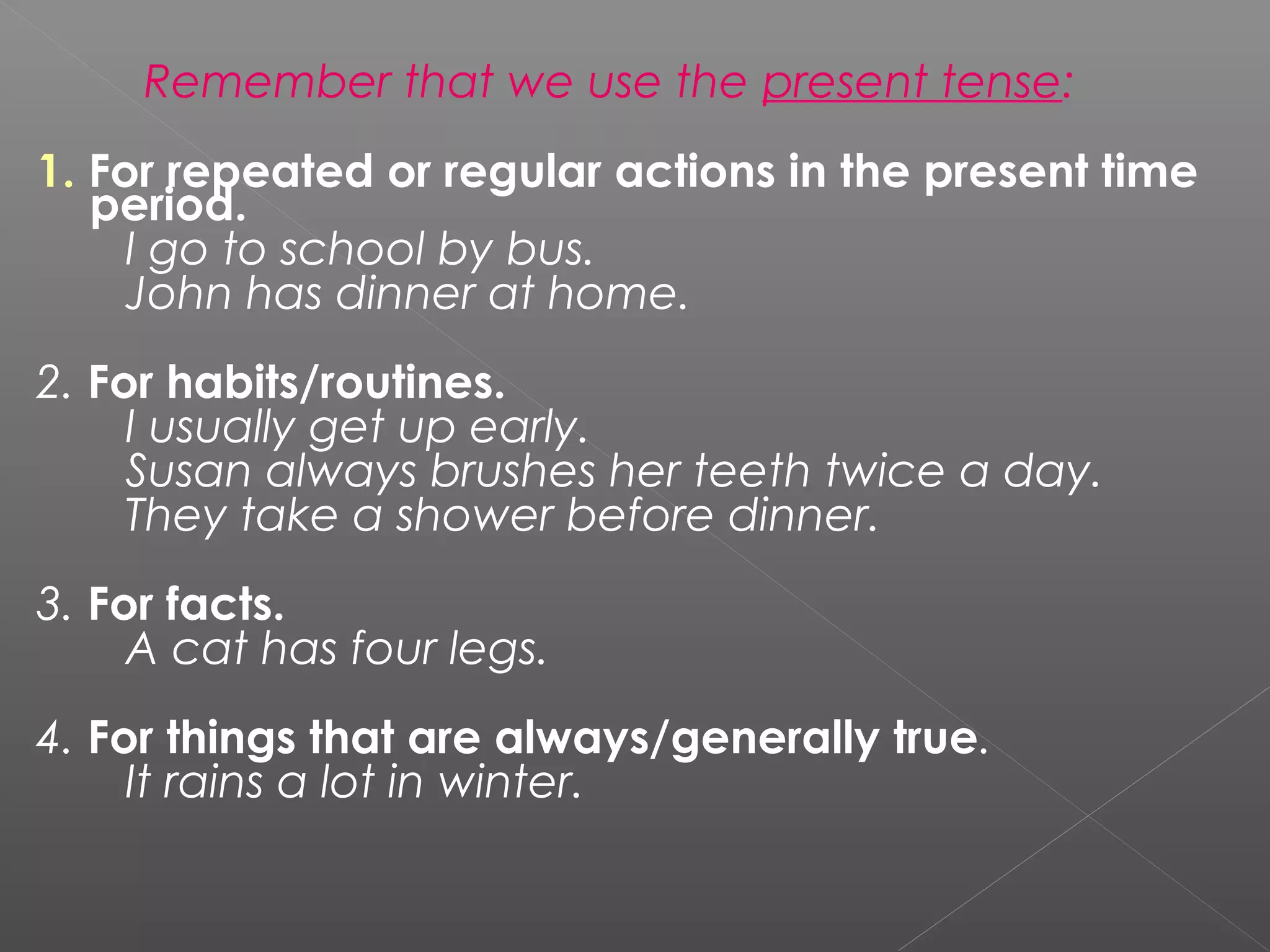 Remember that we use the present tense:

1. For repeated or regular actions in the present time period.
I go to school by bus.
John has dinner at home.

2. For habits/routines.
I usually get up early.
Susan always brushes her teeth twice a day.
They take a shower before dinner.

3. For facts.
A cat has four legs.

4. For things that are always/generally true.
It rains a lot in winter.